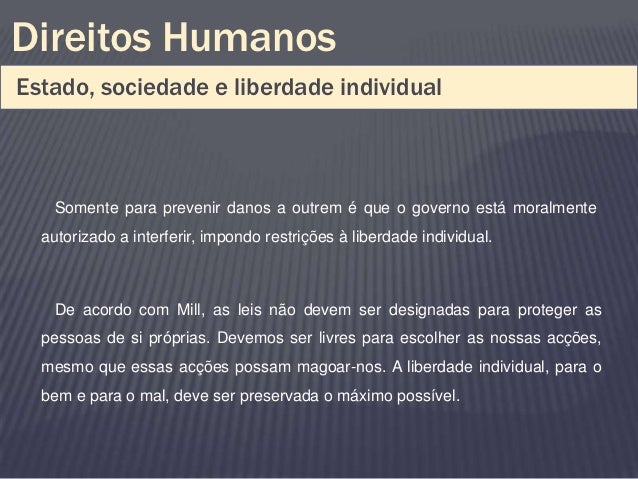 Direitos Humanos

Estado, sociedade e liberdade individual

Somente para prevenir danos a outrem é que o governo está moralmente autorizado a interferir, impondo restrições à liberdade individual.

De acordo com Mill, as leis não devem ser designadas para proteger as pessoas de si próprias. Devemos ser livres para escolher as nossas acções, mesmo que essas acções possam magoar-nos. A liberdade individual, para o bem e para o mal, deve ser preservada o máximo possível.